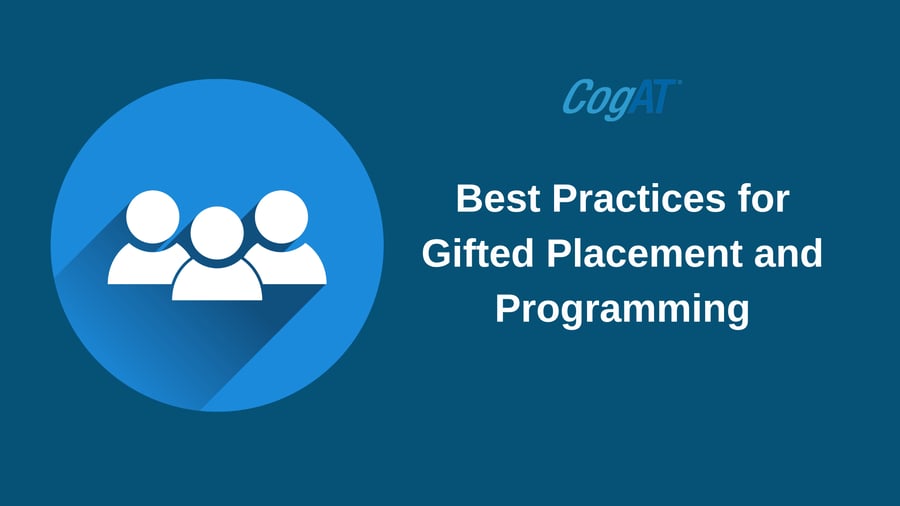 CogAT

Best Practices for Gifted Placement and Programming